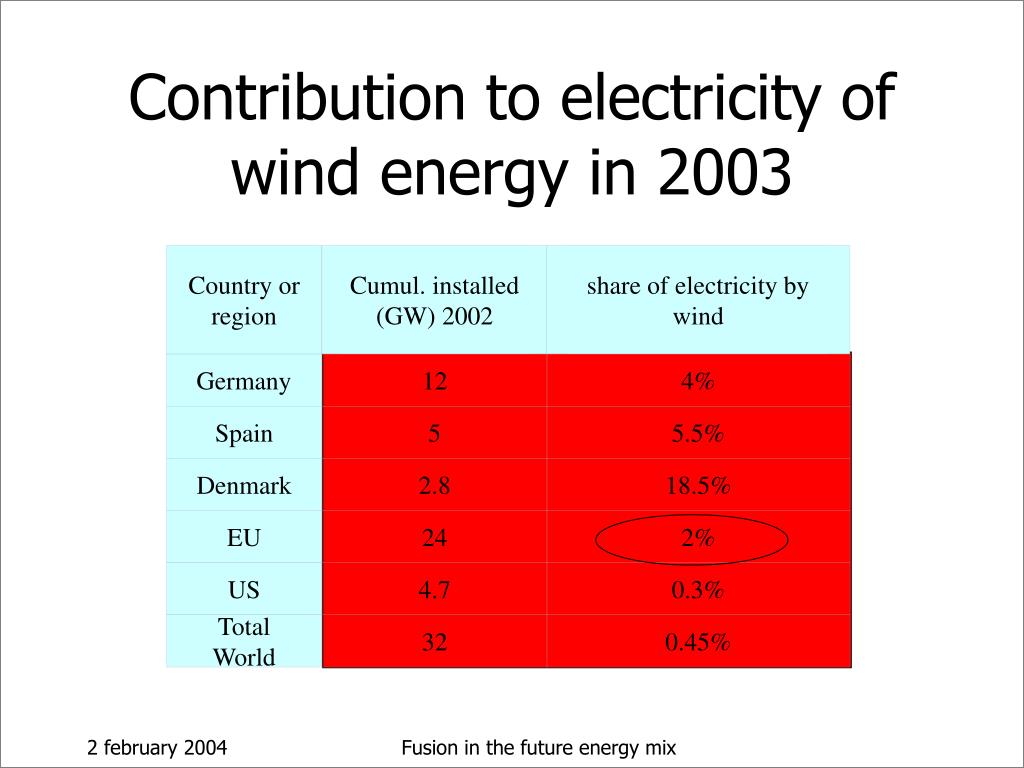 Contribution to electricity of wind energy in 2003

| Country or region | Cumul. installed (GW) 2002 | share of electricity by wind |
|---|---|---|
| Germany | 12 | 4% |
| Spain | 5 | 5.5% |
| Denmark | 2.8 | 18.5% |
| EU | 24 | 2% |
| US | 4.7 | 0.3% |
| Total World | 32 | 0.45% |

2 february 2004

Fusion in the future energy mix